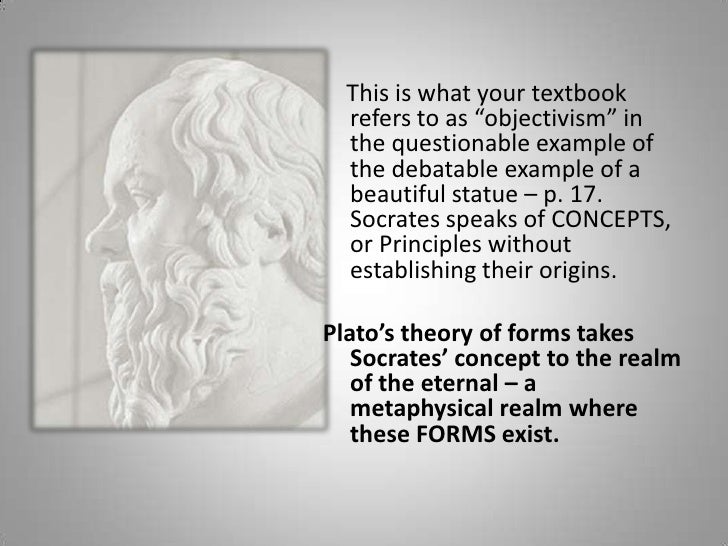 This is what your textbook refers to as “objectivism” in the questionable example of the debatable example of a beautiful statue – p. 17. Socrates speaks of CONCEPTS, or Principles without establishing their origins.

Plato’s theory of forms takes Socrates’ concept to the realm of the eternal – a metaphysical realm where these FORMS exist.